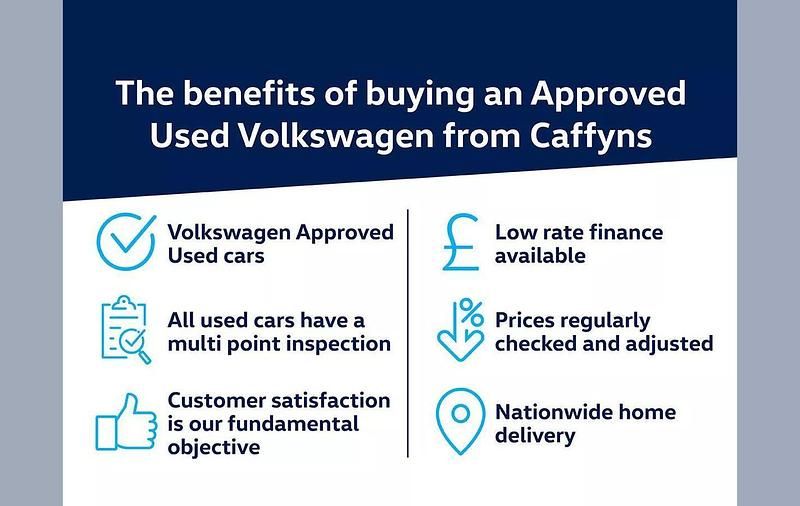 The benefits of buying an Approved Used Volkswagen from Caffyns

Volkswagen Approved Used cars

All used cars have a multi point inspection

Customer satisfaction is our fundamental objective

Low rate finance available

Prices regularly checked and adjusted

Nationwide home delivery